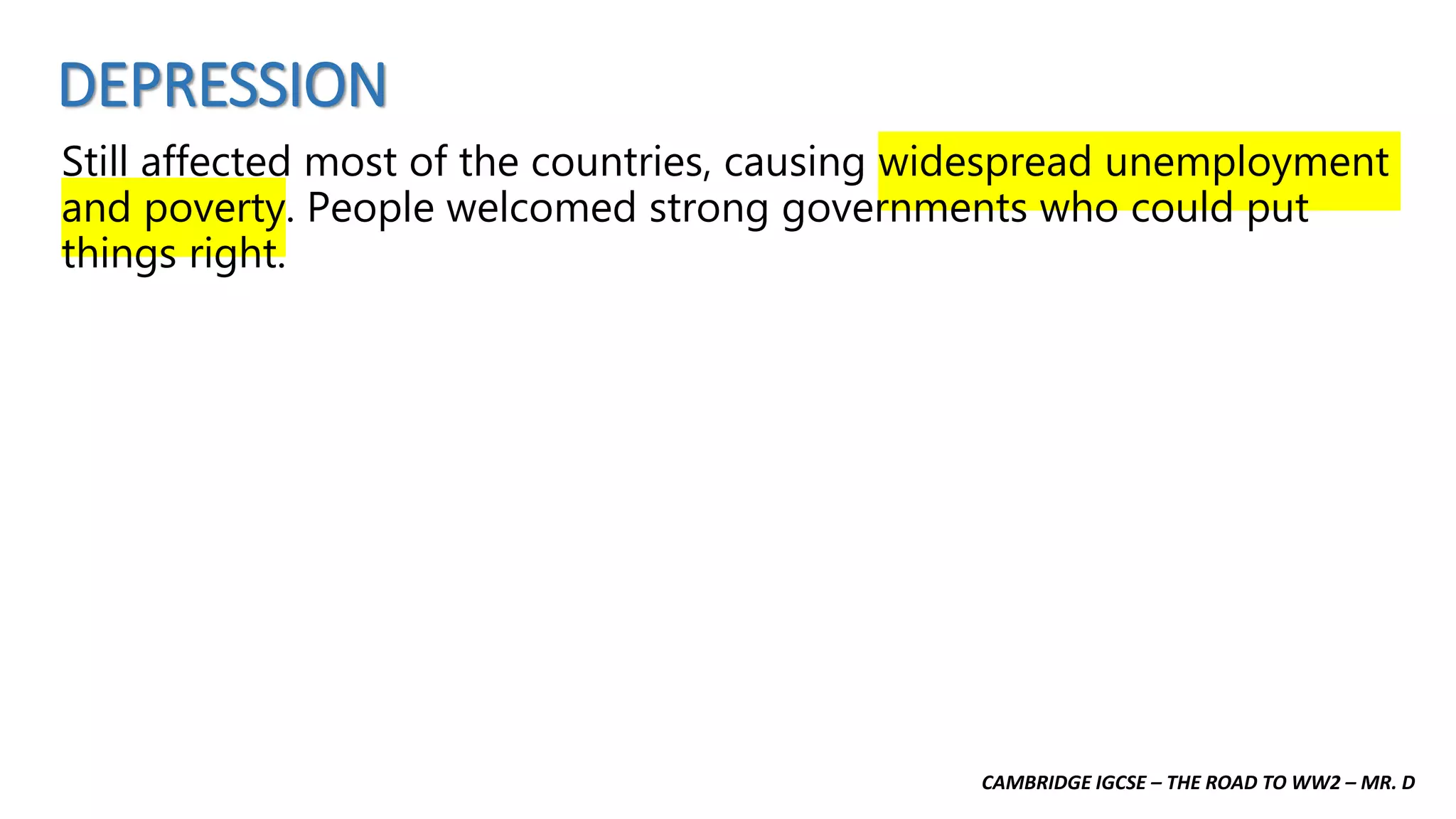 DEPRESSION

Still affected most of the countries, causing widespread unemployment and poverty. People welcomed strong governments who could put things right.

CAMBRIDGE IGCSE – THE ROAD TO WW2 – MR. D